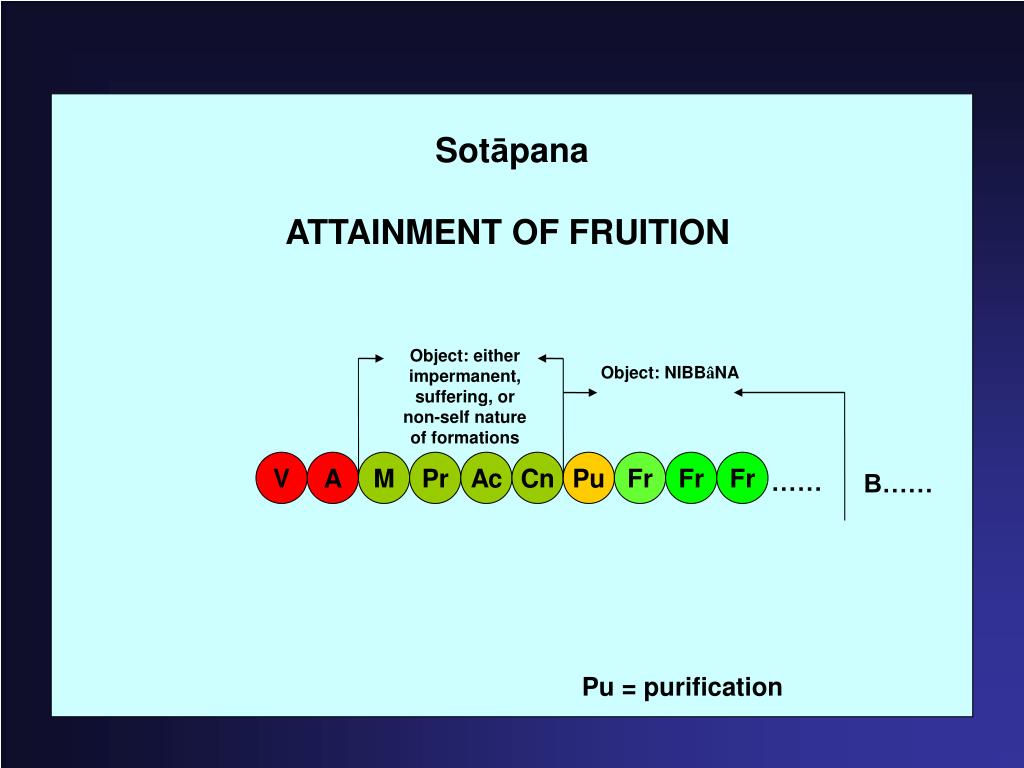 Sotāpana

ATTAINMENT OF FRUITION

Object: either impermanent, suffering, or non-self nature of formations

Object: NIBBâNA

V A M Pr Ac Cn Pu Fr Fr Fr ……

B……

Pu = purification